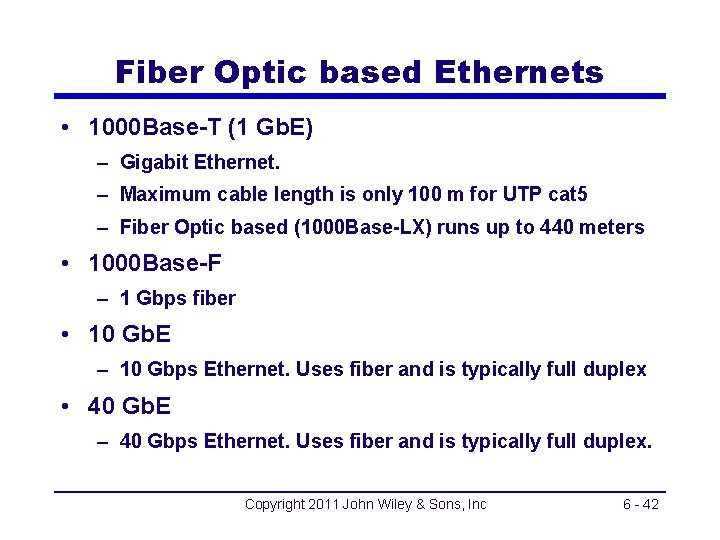 Fiber Optic based Ethernets

• 1000Base-T (1 GbE)
– Gigabit Ethernet.
– Maximum cable length is only 100 m for UTP cat5
– Fiber Optic based (1000Base-LX) runs up to 440 meters
• 1000Base-F
– 1 Gbps fiber
• 10 GbE
– 10 Gbps Ethernet. Uses fiber and is typically full duplex
• 40 GbE
– 40 Gbps Ethernet. Uses fiber and is typically full duplex.

Copyright 2011 John Wiley & Sons, Inc

6 - 42